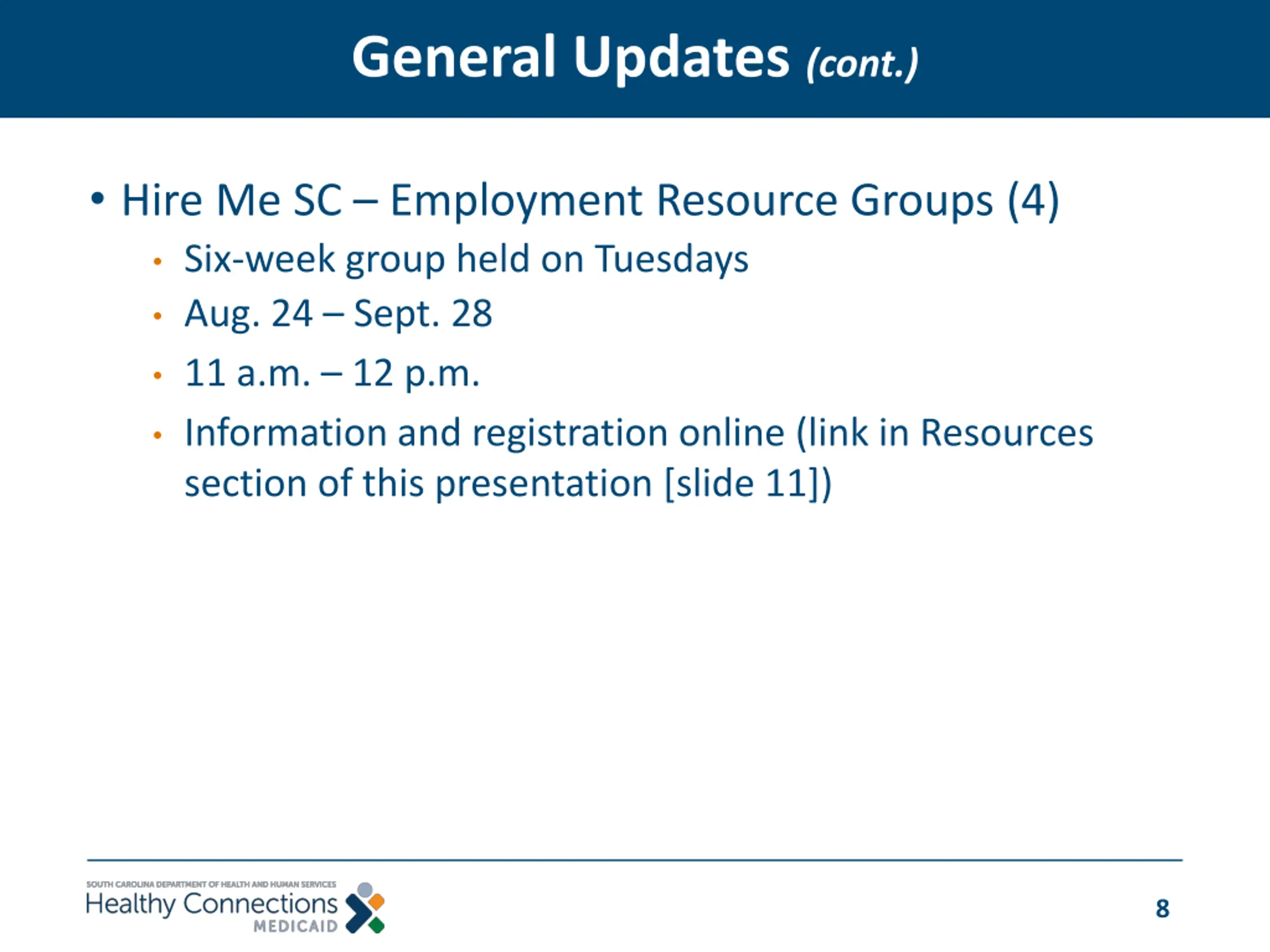 General Updates (cont.)

• Hire Me SC – Employment Resource Groups (4)
  • Six-week group held on Tuesdays
  • Aug. 24 – Sept. 28
  • 11 a.m. – 12 p.m.
  • Information and registration online (link in Resources section of this presentation [slide 11])

SOUTH CAROLINA DEPARTMENT OF HEALTH AND HUMAN SERVICES
Healthy Connections
MEDICAID

8